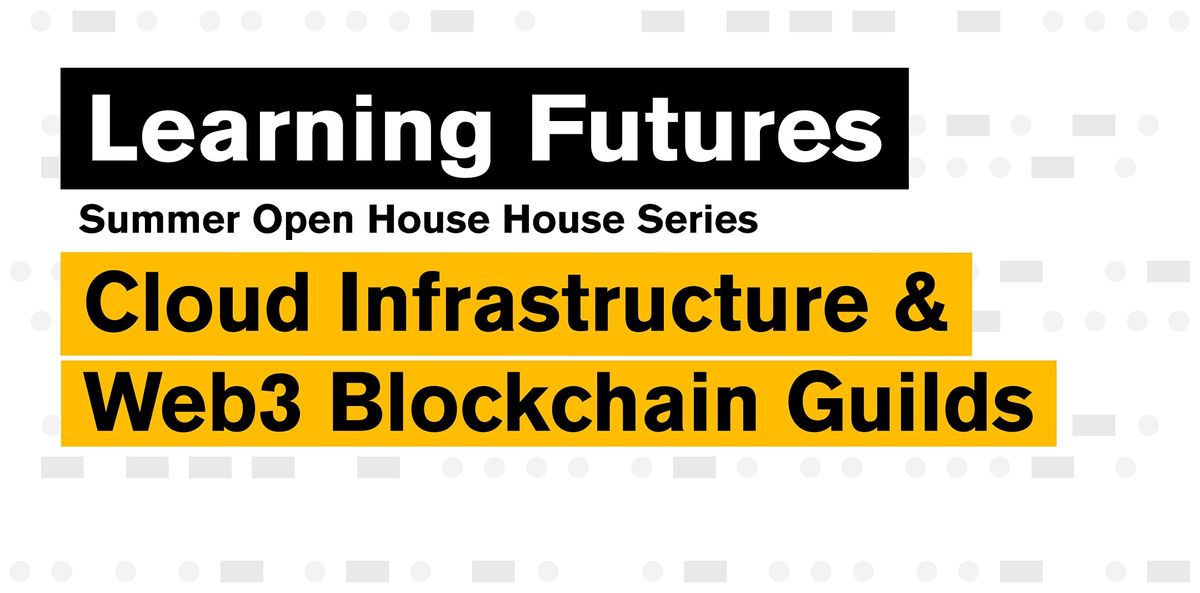 Learning Futures

Summer Open House House Series

Cloud Infrastructure & Web3 Blockchain Guilds